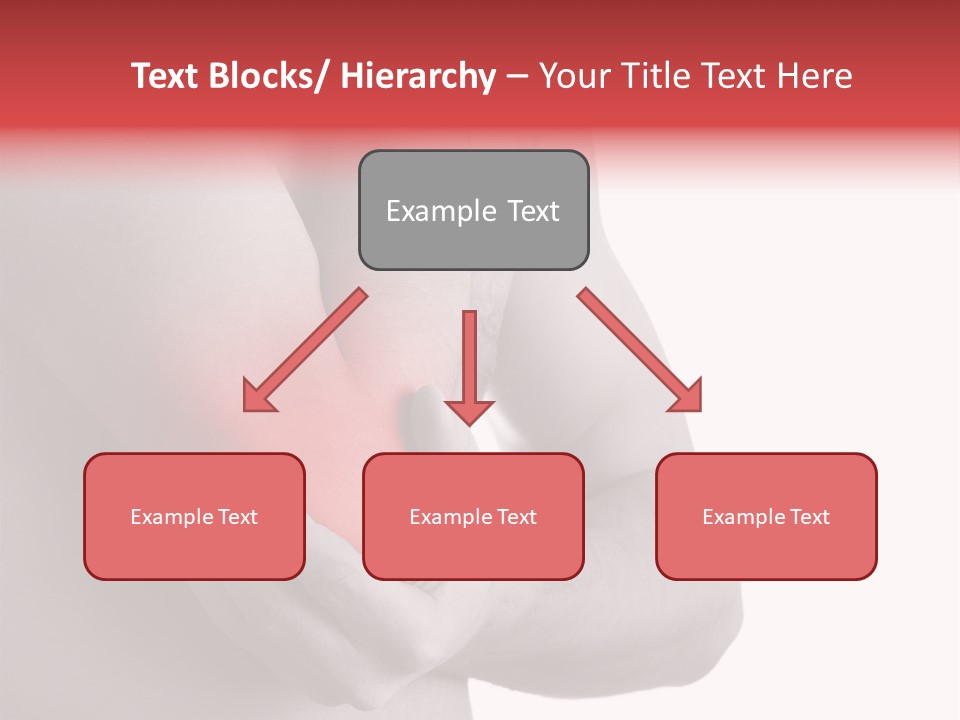 Text Blocks/ Hierarchy – Your Title Text Here

Example Text

Example Text

Example Text

Example Text